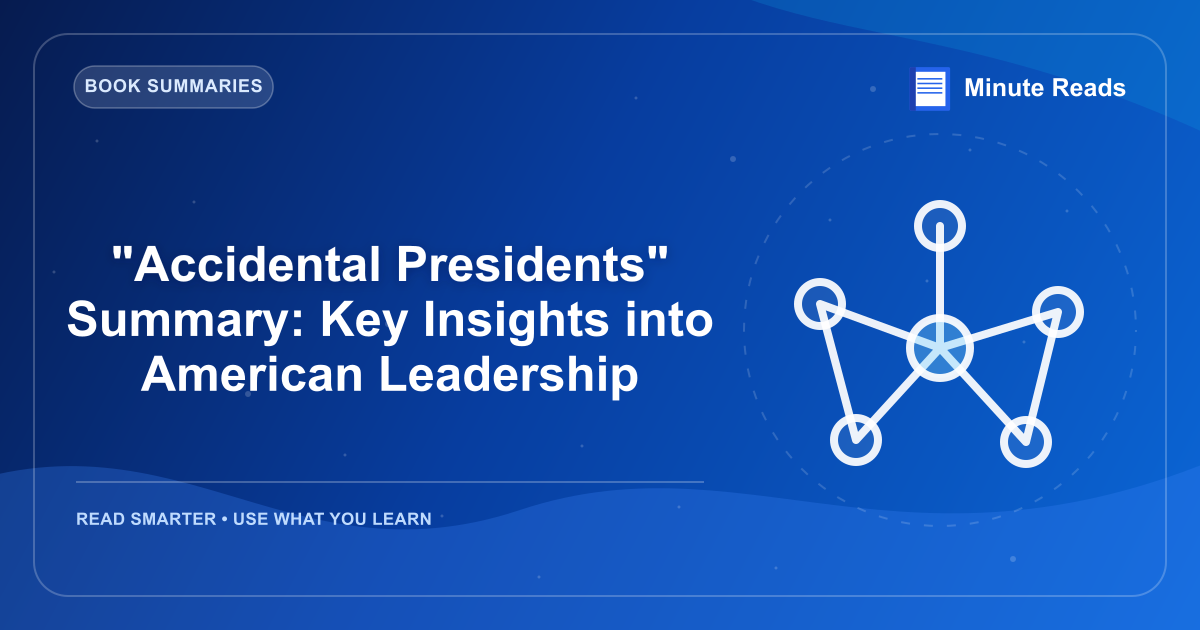 BOOK SUMMARIES

Minute Reads

"Accidental Presidents" Summary: Key Insights into American Leadership

READ SMARTER • USE WHAT YOU LEARN